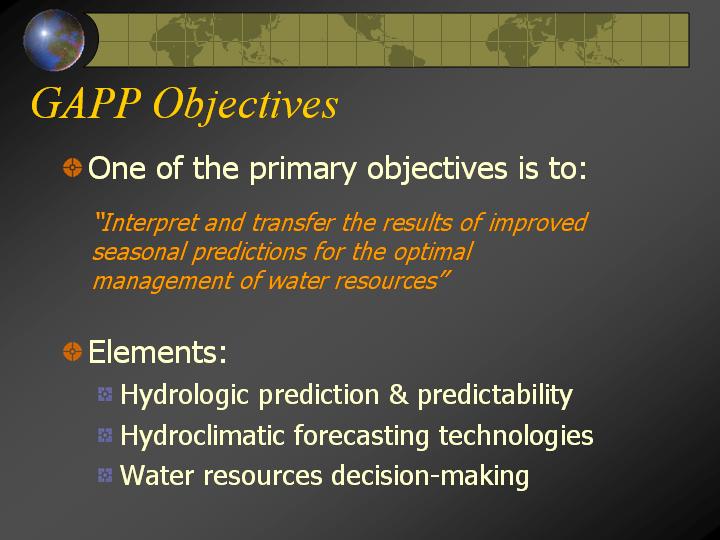 GAPP Objectives

One of the primary objectives is to:

"Interpret and transfer the results of improved seasonal predictions for the optimal management of water resources"

Elements:

Hydrologic prediction & predictability

Hydroclimatic forecasting technologies

Water resources decision-making